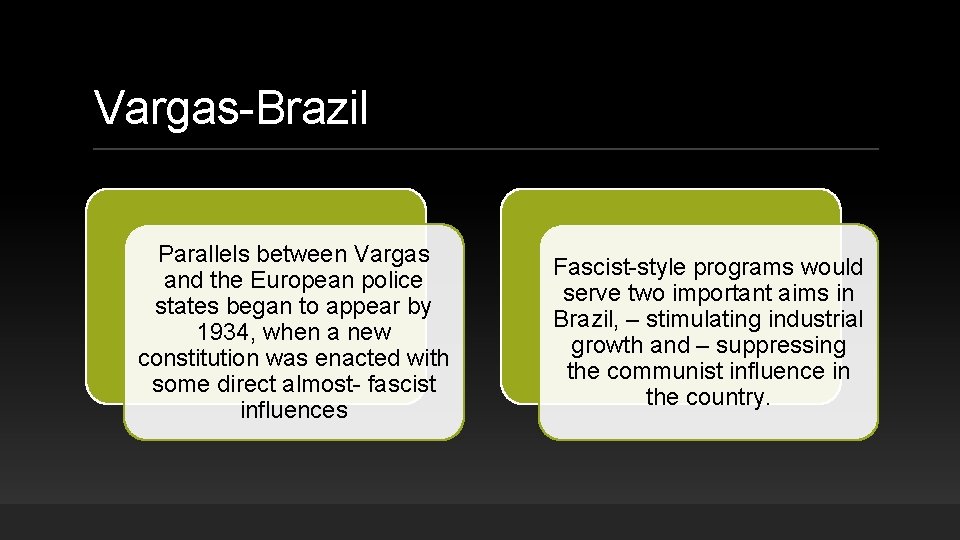 Vargas-Brazil

Parallels between Vargas and the European police states began to appear by 1934, when a new constitution was enacted with some direct almost- fascist influences

Fascist-style programs would serve two important aims in Brazil, – stimulating industrial growth and – suppressing the communist influence in the country.